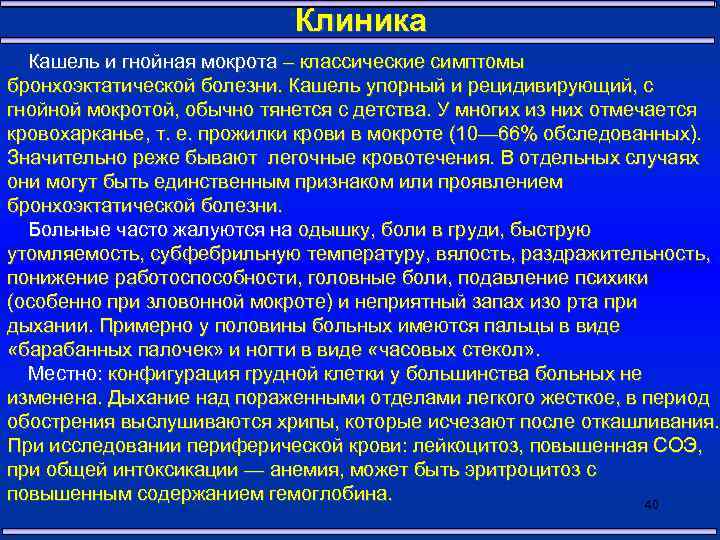 Клиника

Кашель и гнойная мокрота – классические симптомы бронхоэктатической болезни. Кашель упорный и рецидивирующий, с гнойной мокротой, обычно тянется с детства. У многих из них отмечается кровохарканье, т. е. прожилки крови в мокроте (10—66% обследованных). Значительно реже бывают легочные кровотечения. В отдельных случаях они могут быть единственным признаком или проявлением бронхоэктатической болезни.

Больные часто жалуются на одышку, боли в груди, быструю утомляемость, субфебрильную температуру, вялость, раздражительность, понижение работоспособности, головные боли, подавление психики (особенно при зловонной мокроте) и неприятный запах изо рта при дыхании. Примерно у половины больных имеются пальцы в виде «барабанных палочек» и ногти в виде «часовых стекол».

Местно: конфигурация грудной клетки у большинства больных не изменена. Дыхание над пораженными отделами легкого жесткое, в период обострения выслушиваются хрипы, которые исчезают после откашливания. При исследовании периферической крови: лейкоцитоз, повышенная СОЭ, при общей интоксикации — анемия, может быть эритроцитоз с повышенным содержанием гемоглобина.

40